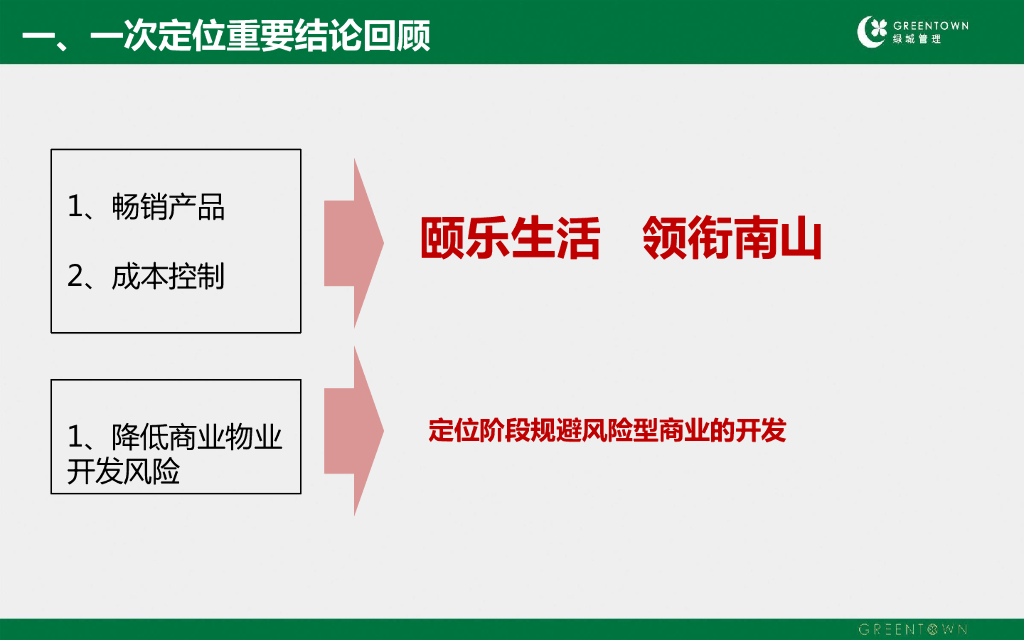 一、一次定位重要结论回顾

GREENTOWN
绿城管理

1、畅销产品

2、成本控制

颐乐生活　领衔南山

1、降低商业物业开发风险

定位阶段规避风险型商业的开发

GREENTOWN